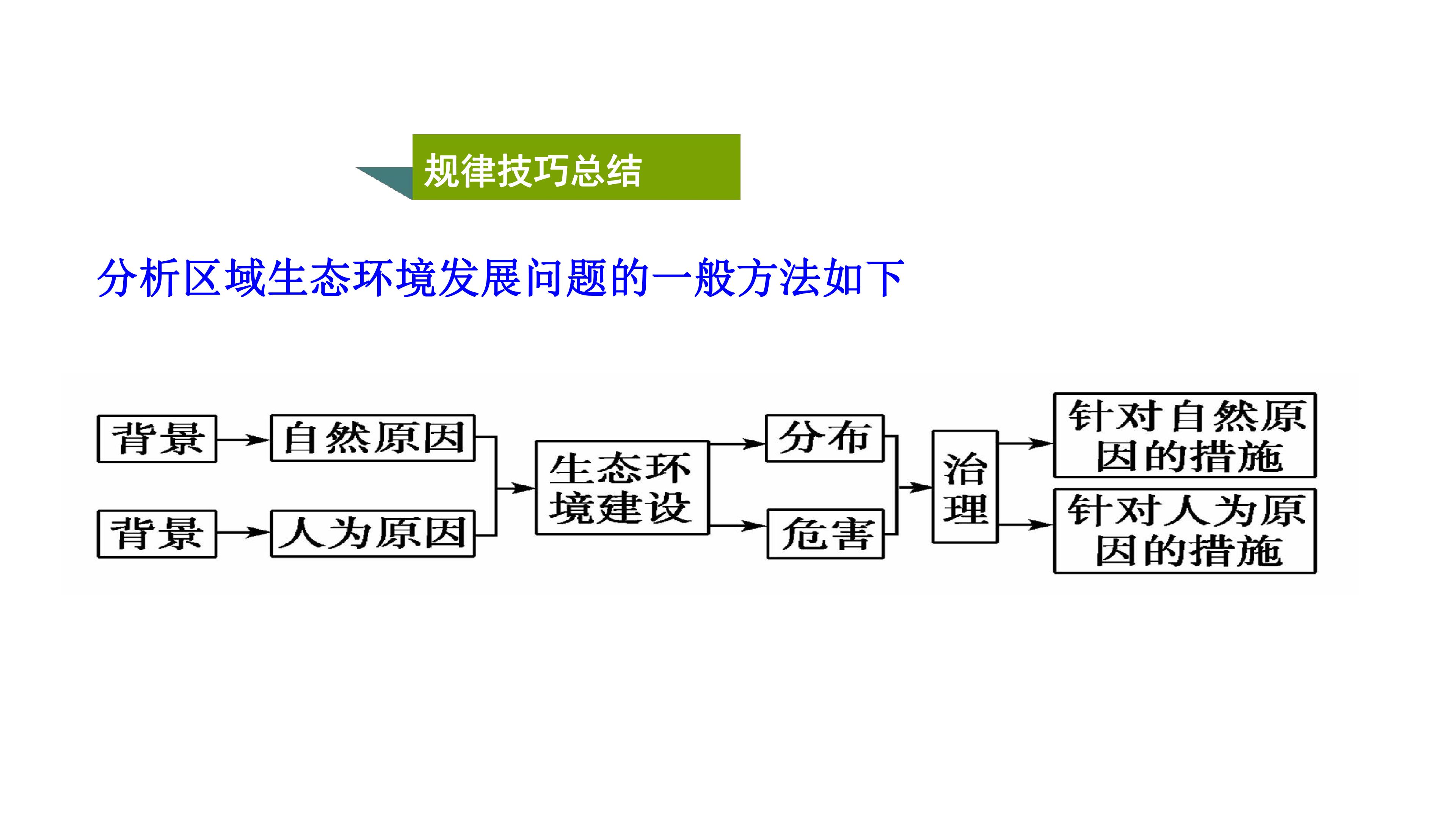 规律技巧总结

分析区域生态环境发展问题的一般方法如下

背景

自然原因

背景

人为原因

生态环境建设

分布

危害

治理

针对自然原因的措施

针对人为原因的措施